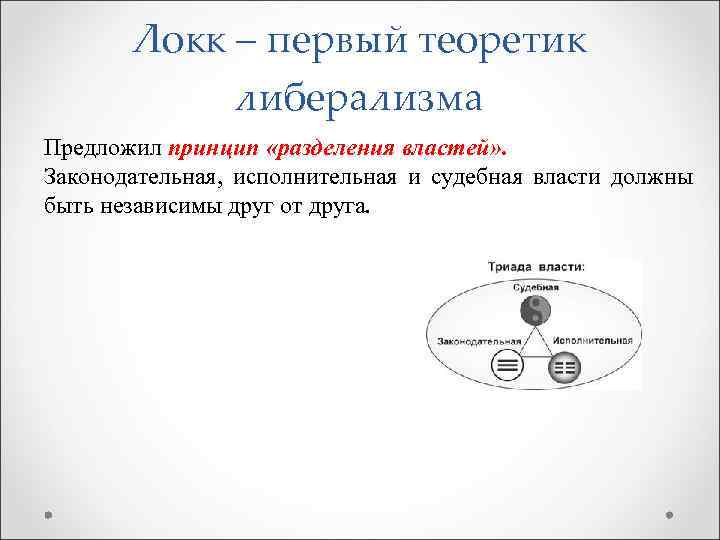 Локк – первый теоретик либерализма

Предложил принцип «разделения властей». Законодательная, исполнительная и судебная власти должны быть независимы друг от друга.

Триада власти:
Судебная
Законодательная
Исполнительная